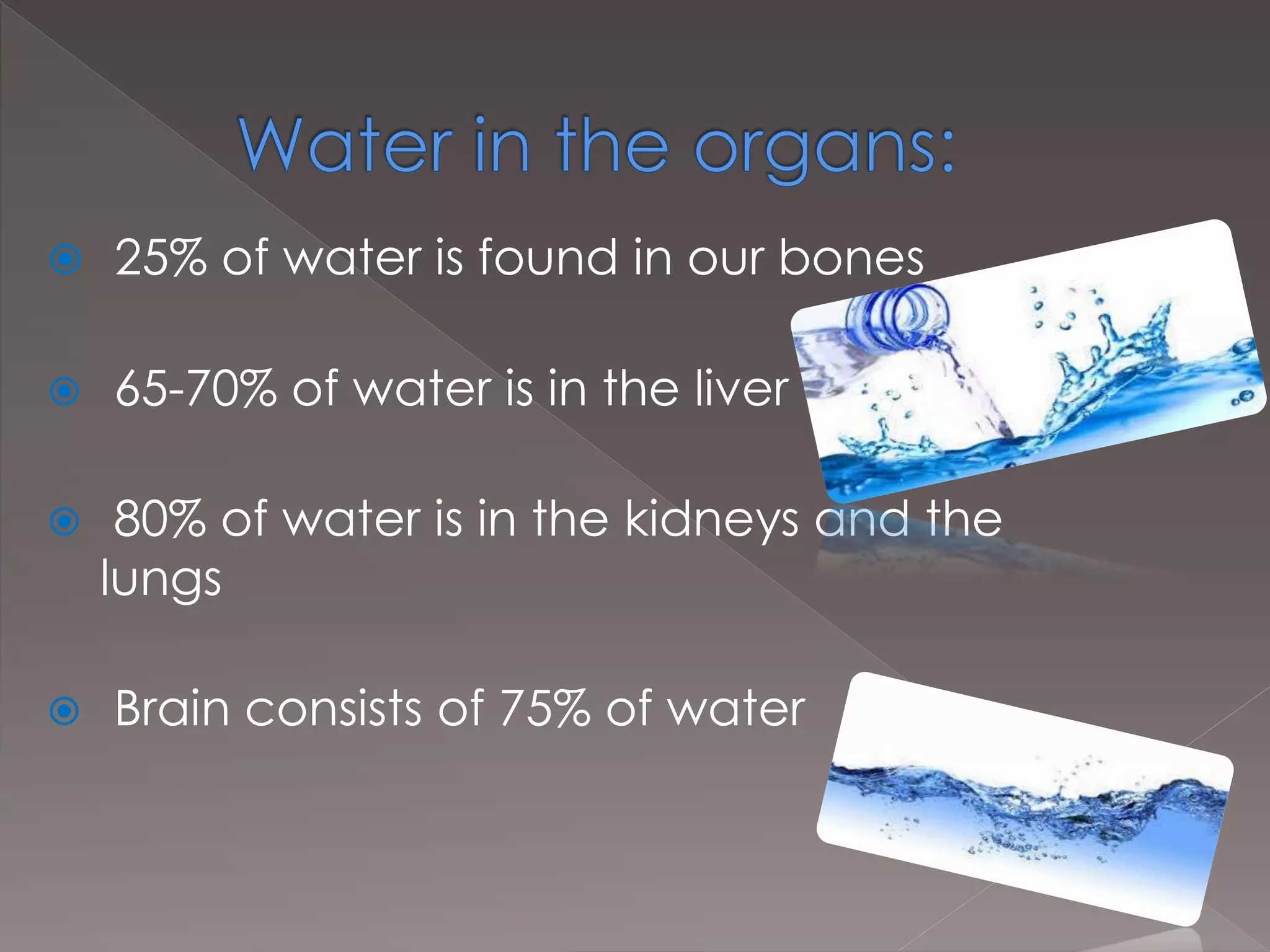 Water in the organs:

25% of water is found in our bones

65-70% of water is in the liver

80% of water is in the kidneys and the lungs

Brain consists of 75% of water